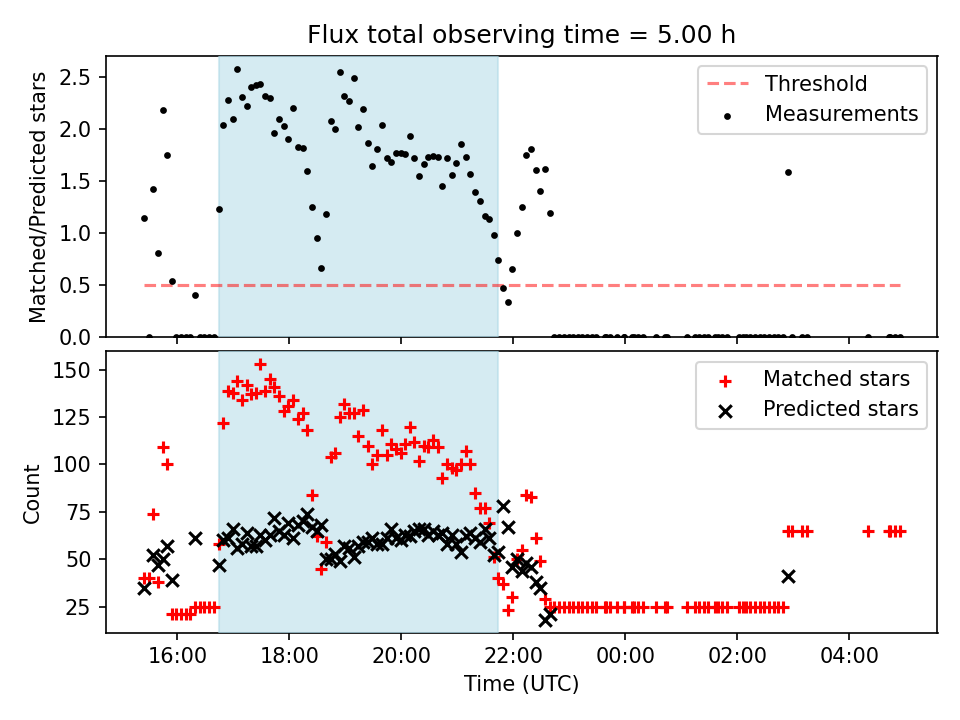 Flux total observing time = 5.00 h

Matched/Predicted stars

2.5
2.0
1.5
1.0
0.5
0.0

Threshold
Measurements

Count

150
125
100
75
50
25

Matched stars
Predicted stars

16:00
18:00
20:00
22:00
00:00
02:00
04:00

Time (UTC)